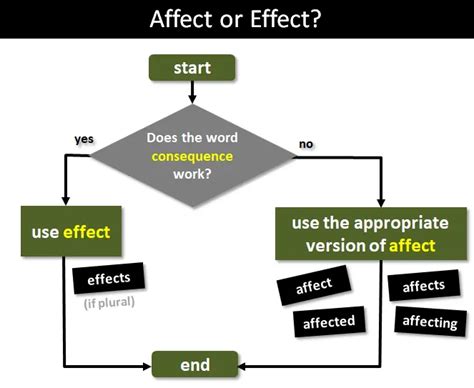 Affect or Effect?

start

Does the word consequence work?

yes

no

use effect

effects

(if plural)

use the appropriate version of affect

affect

affects

affected

affecting

end